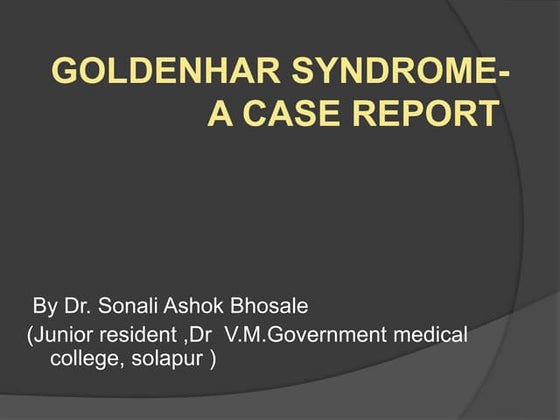 GOLDENHAR SYNDROME- A CASE REPORT

By Dr. Sonali Ashok Bhosale
(Junior resident ,Dr V.M.Government medical college, solapur )